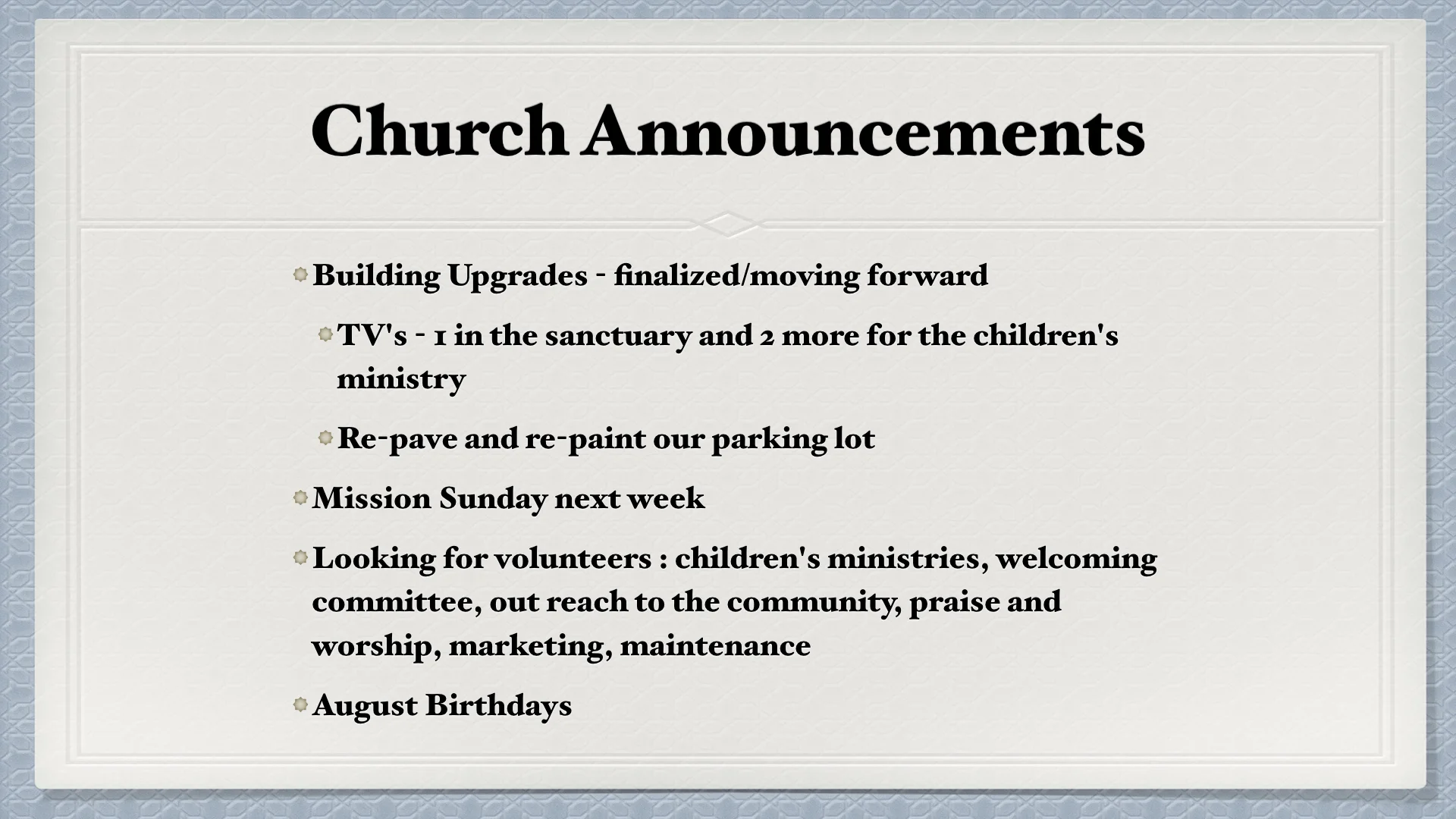 Church Announcements

Building Upgrades - finalized/moving forward

TV's - 1 in the sanctuary and 2 more for the children's ministry

Re-pave and re-paint our parking lot

Mission Sunday next week

Looking for volunteers : children's ministries, welcoming committee, out reach to the community, praise and worship, marketing, maintenance

August Birthdays